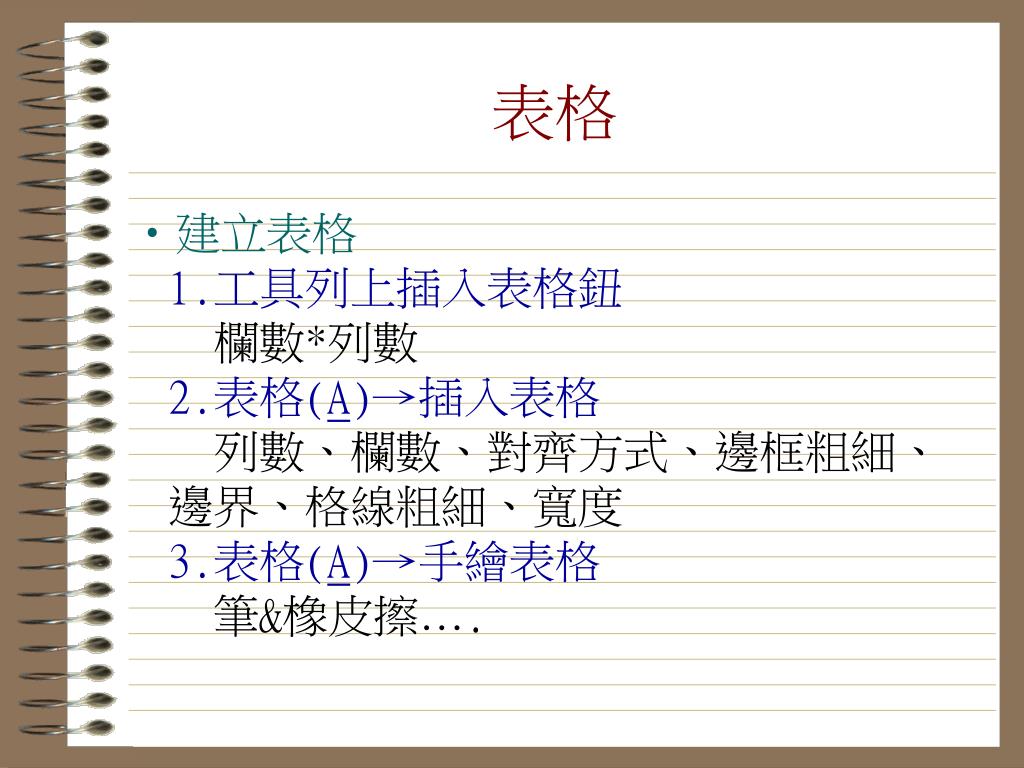 表格

• 建立表格
1.工具列上插入表格鈕
　欄數*列數
2.表格(A)→插入表格
　列數、欄數、對齊方式、邊框粗細、邊界、格線粗細、寬度
3.表格(A)→手繪表格
　筆&橡皮擦….